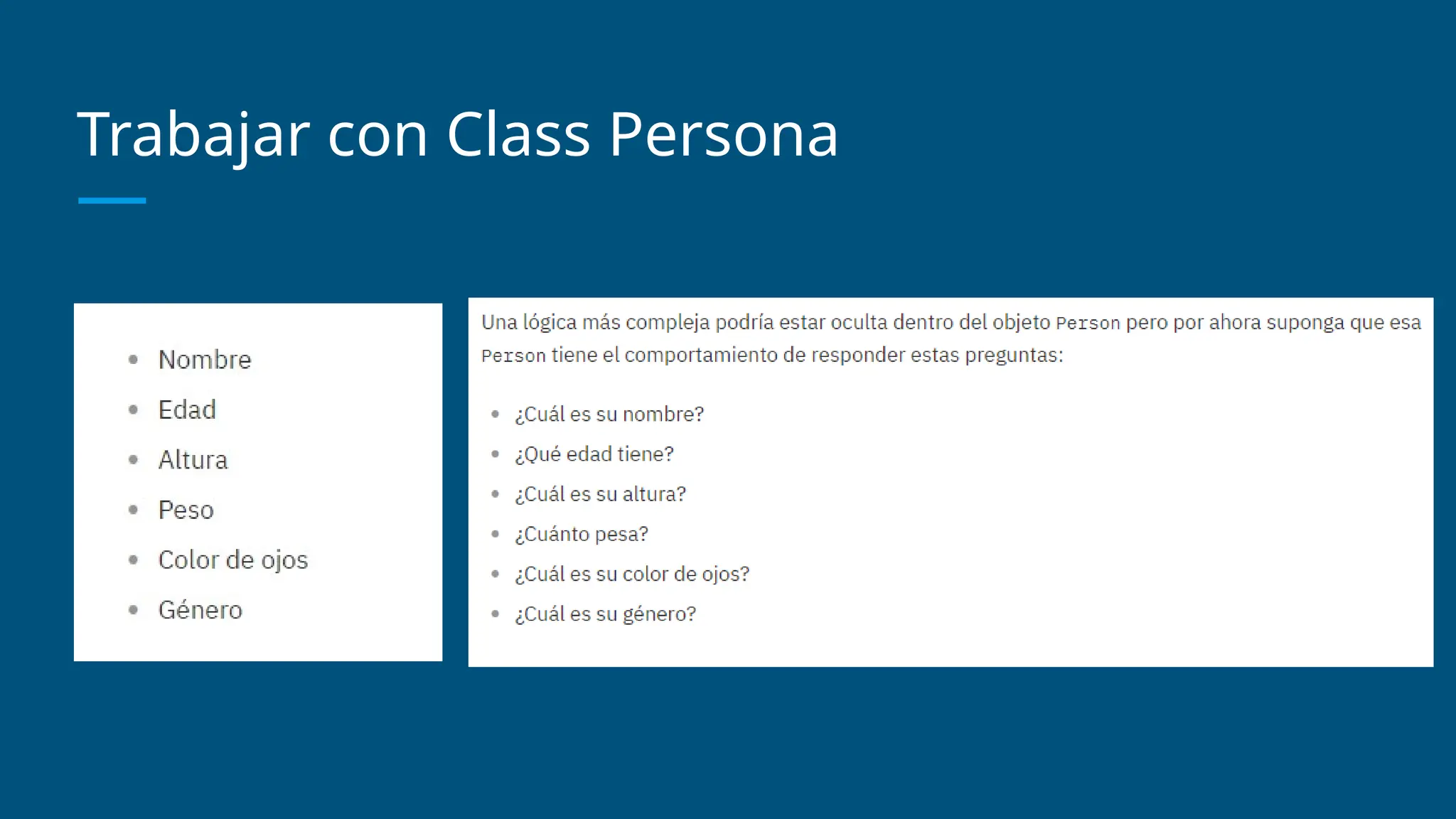 Trabajar con Class Persona

- Nombre
- Edad
- Altura
- Peso
- Color de ojos
- Género

Una lógica más compleja podría estar oculta dentro del objeto Person pero por ahora suponga que esa Person tiene el comportamiento de responder estas preguntas:

- ¿Cuál es su nombre?
- ¿Qué edad tiene?
- ¿Cuál es su altura?
- ¿Cuánto pesa?
- ¿Cuál es su color de ojos?
- ¿Cuál es su género?